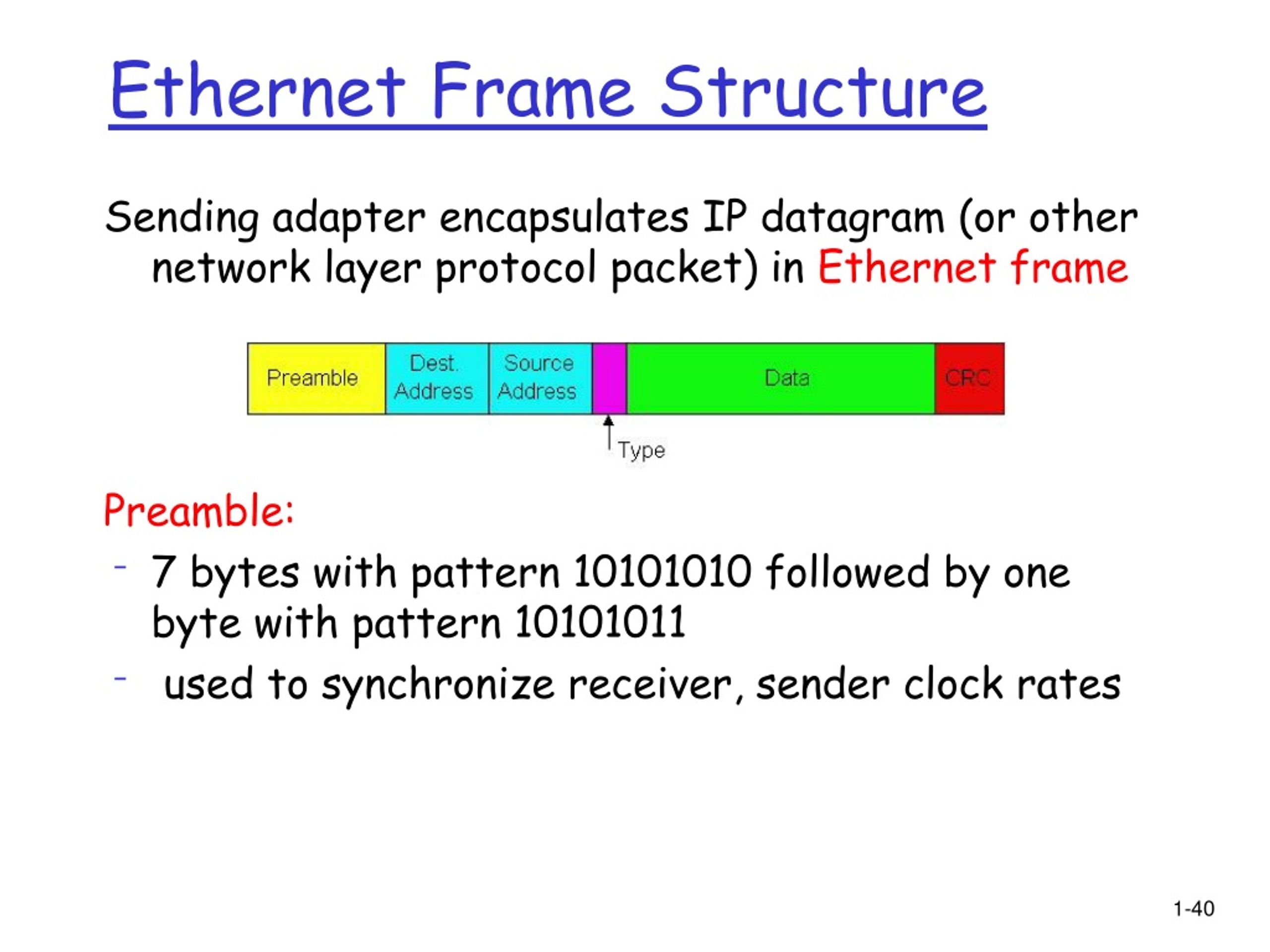 Ethernet Frame Structure

Sending adapter encapsulates IP datagram (or other network layer protocol packet) in Ethernet frame

Preamble
Dest. Address
Source Address
Data
CRC
Type

Preamble:

- 7 bytes with pattern 10101010 followed by one byte with pattern 10101011
- used to synchronize receiver, sender clock rates

1-40